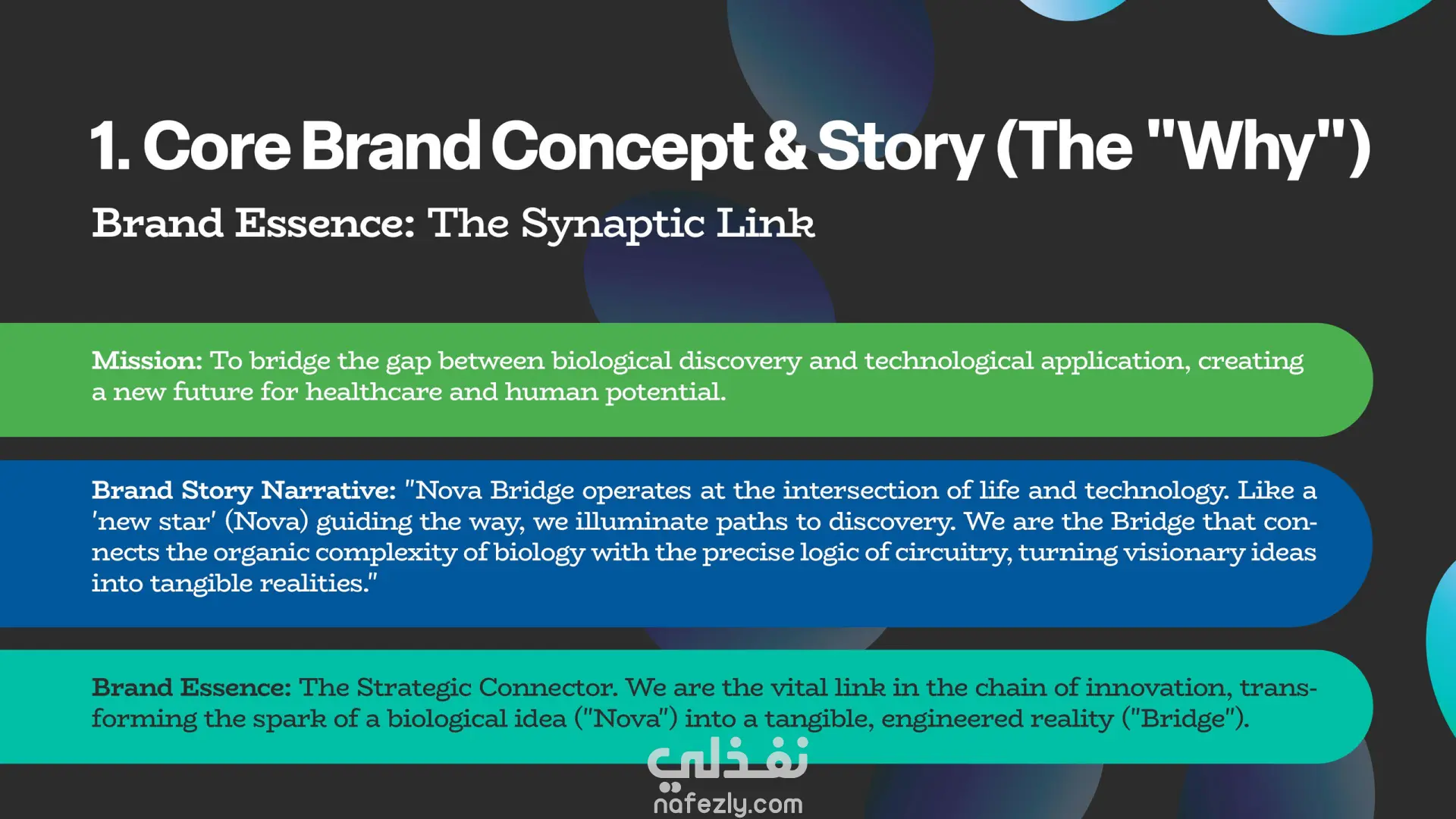 1. Core Brand Concept & Story (The "Why")

Brand Essence: The Synaptic Link

Mission: To bridge the gap between biological discovery and technological application, creating a new future for healthcare and human potential.

Brand Story Narrative: "Nova Bridge operates at the intersection of life and technology. Like a 'new star' (Nova) guiding the way, we illuminate paths to discovery. We are the Bridge that connects the organic complexity of biology with the precise logic of circuitry, turning visionary ideas into tangible realities."

Brand Essence: The Strategic Connector. We are the vital link in the chain of innovation, transforming the spark of a biological idea ("Nova") into a tangible, engineered reality ("Bridge").

نفذلي
nafezly.com